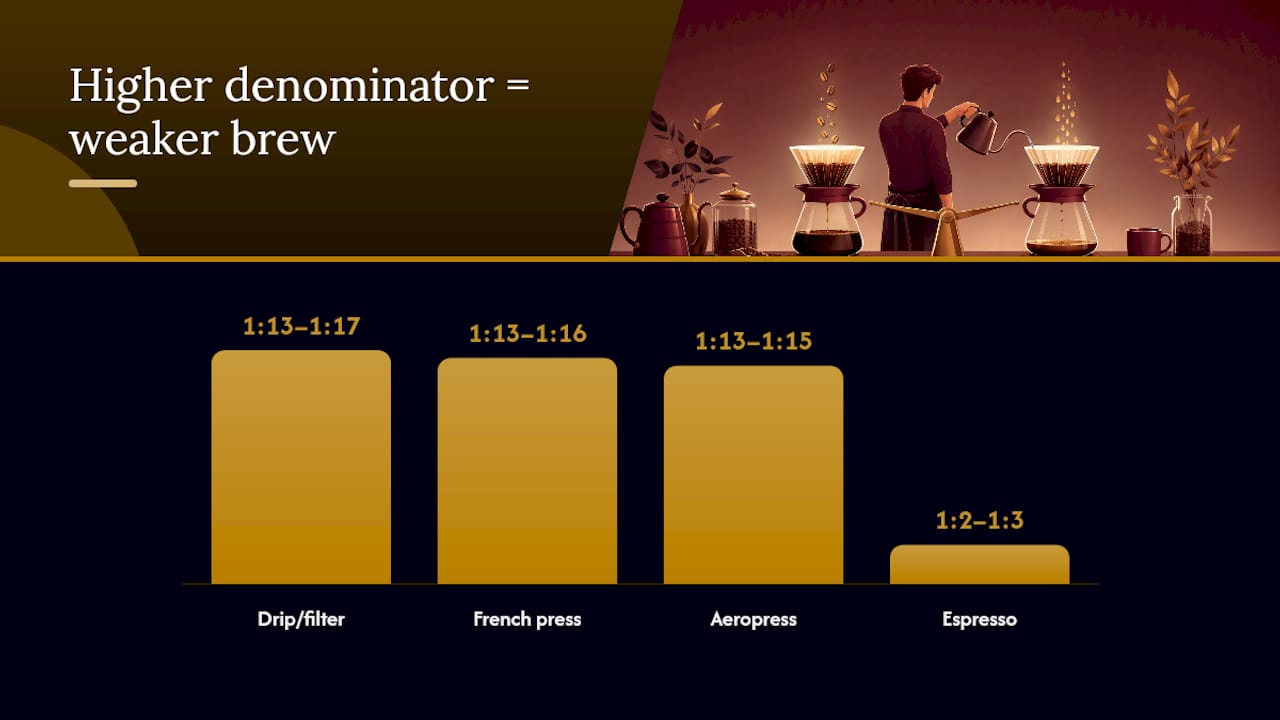 Higher denominator = weaker brew

1:13–1:17
1:13–1:16
1:13–1:15
1:2–1:3

Drip/filter
French press
Aeropress
Espresso